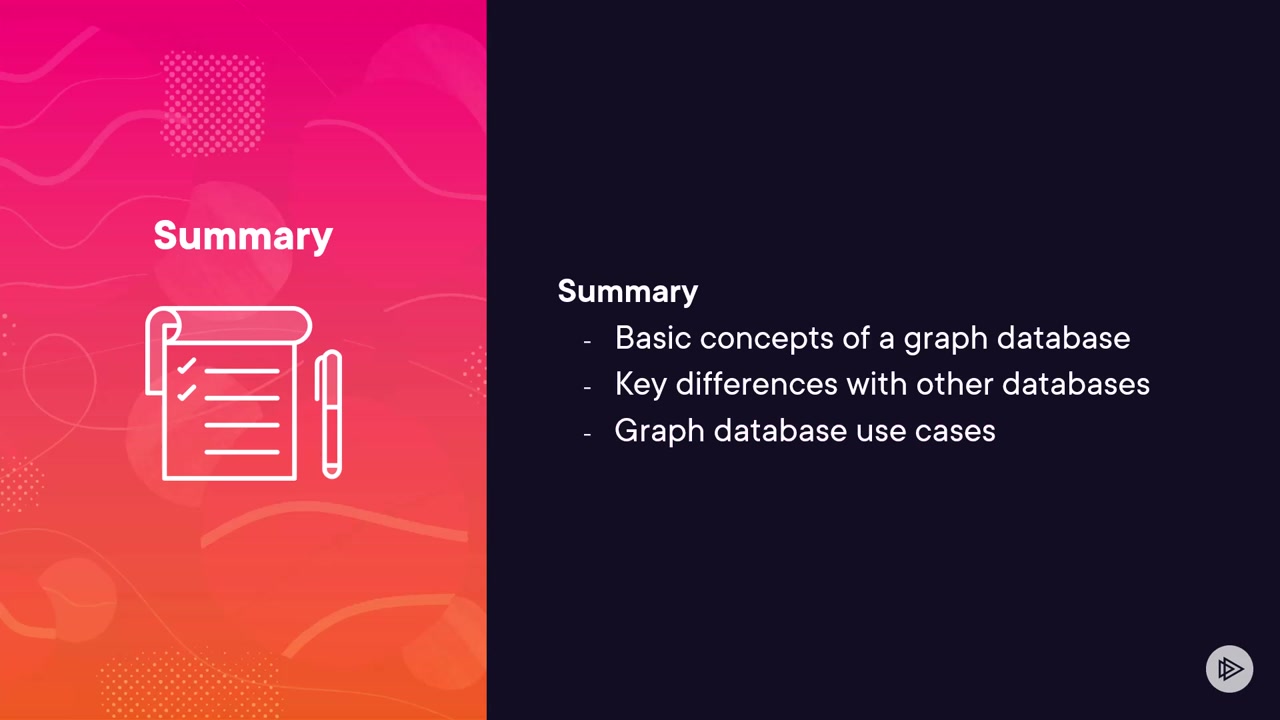 Summary

Summary
- Basic concepts of a graph database
- Key differences with other databases
- Graph database use cases